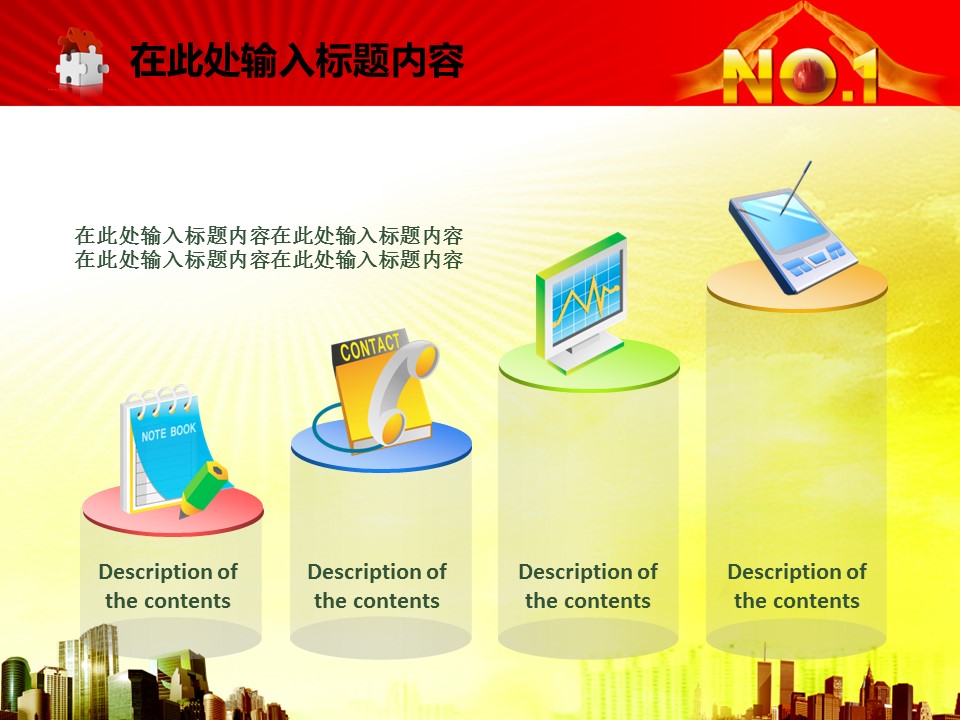 在此处输入标题内容

NO.1

在此处输入标题内容在此处输入标题内容
在此处输入标题内容在此处输入标题内容

NOTE BOOK

CONTACT

Description of the contents

Description of the contents

Description of the contents

Description of the contents